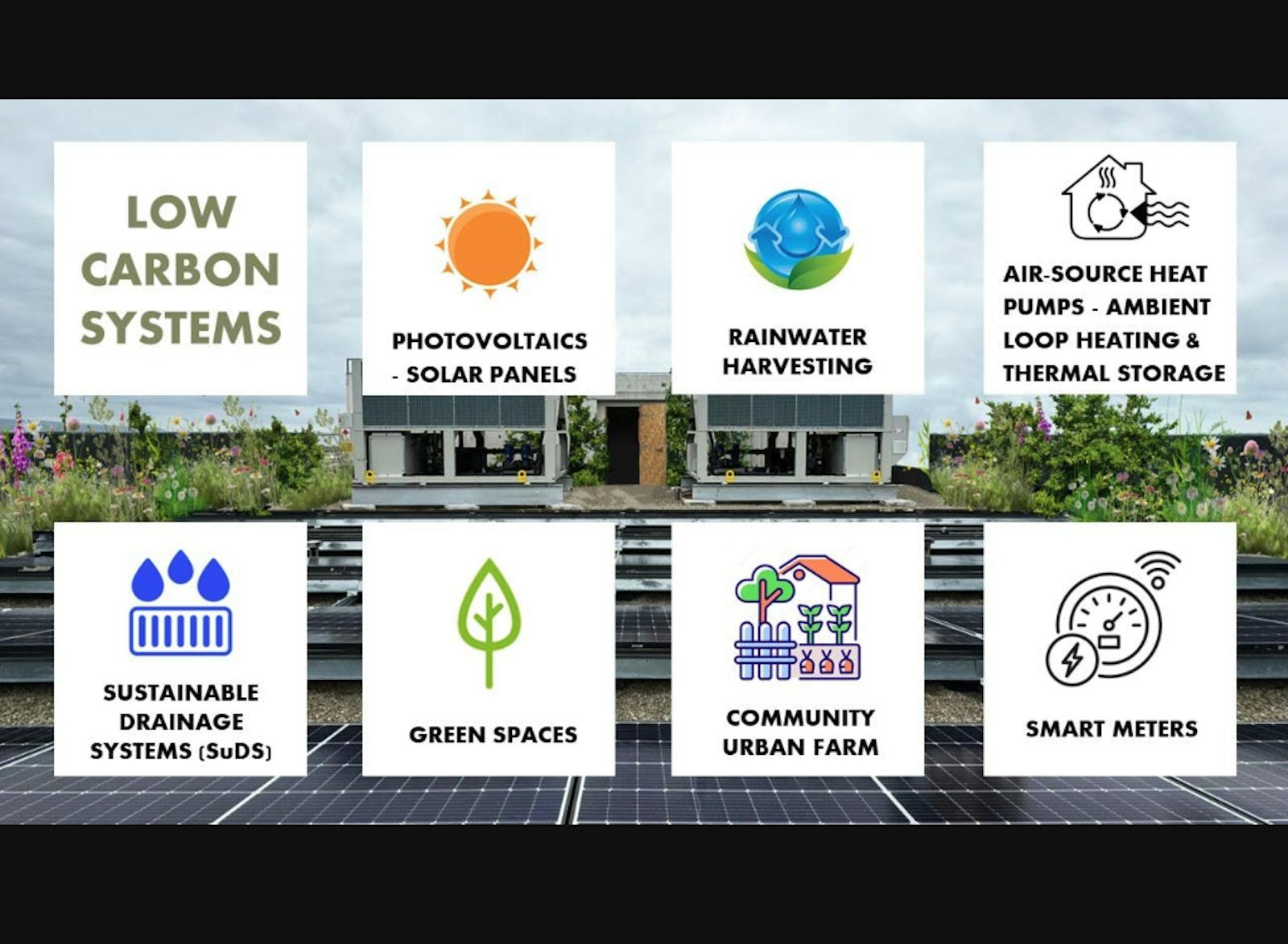 LOW CARBON SYSTEMS

PHOTOVOLTAICS - SOLAR PANELS

RAINWATER HARVESTING

AIR-SOURCE HEAT PUMPS - AMBIENT LOOP HEATING & THERMAL STORAGE

SUSTAINABLE DRAINAGE SYSTEMS (SuDS)

GREEN SPACES

COMMUNITY URBAN FARM

SMART METERS